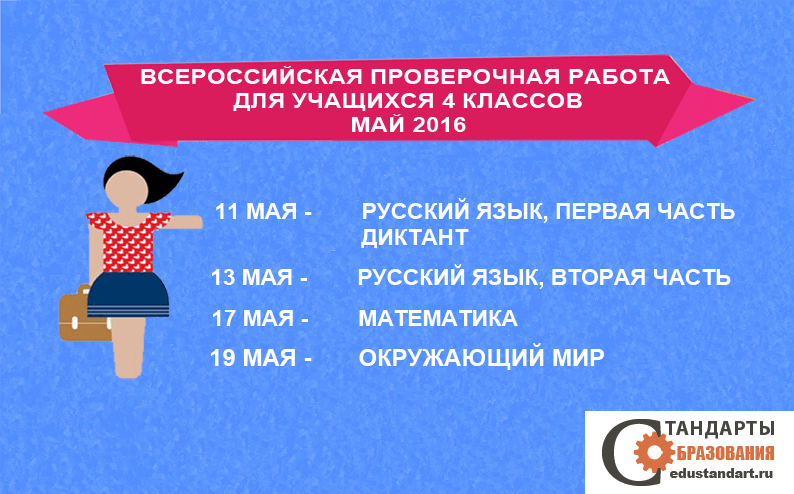 ВСЕРОССИЙСКАЯ ПРОВЕРОЧНАЯ РАБОТА
ДЛЯ УЧАЩИХСЯ 4 КЛАССОВ
МАЙ 2016

11 МАЯ - РУССКИЙ ЯЗЫК, ПЕРВАЯ ЧАСТЬ ДИКТАНТ

13 МАЯ - РУССКИЙ ЯЗЫК, ВТОРАЯ ЧАСТЬ

17 МАЯ - МАТЕМАТИКА

19 МАЯ - ОКРУЖАЮЩИЙ МИР

СТАНДАРТЫ
ОБРАЗОВАНИЯ
edustandart.ru